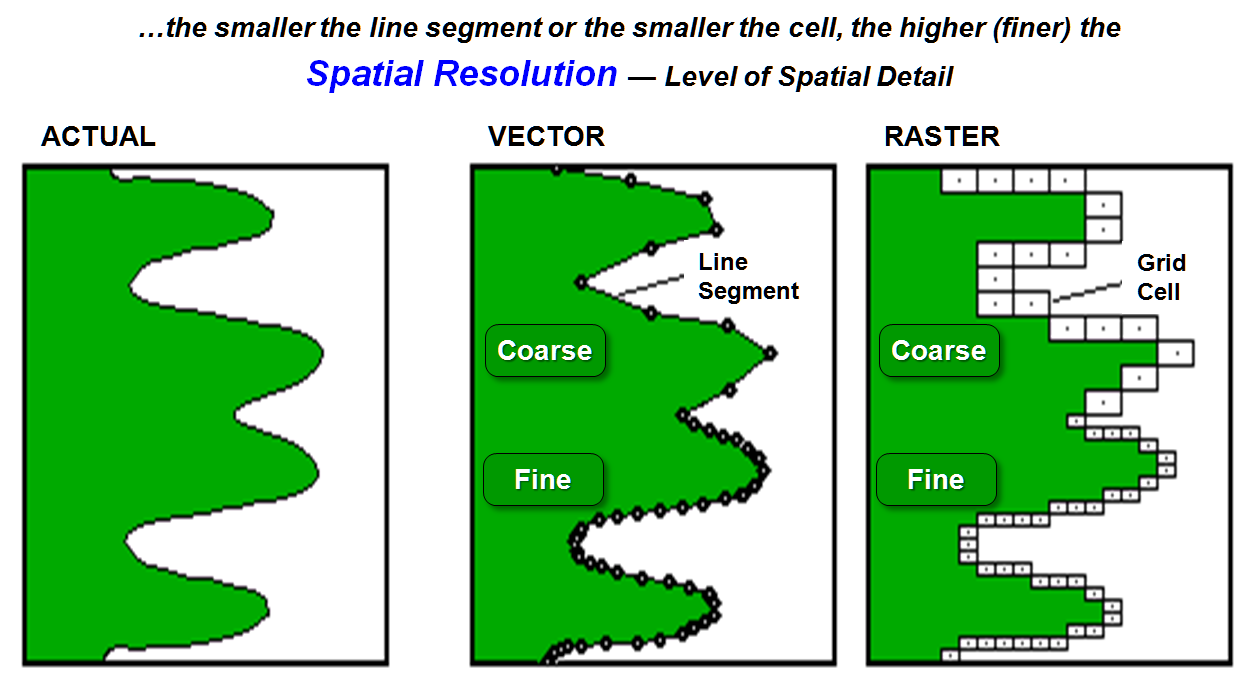 …the smaller the line segment or the smaller the cell, the higher (finer) the

Spatial Resolution — Level of Spatial Detail

ACTUAL

VECTOR

Line Segment

Coarse

Fine

RASTER

Grid Cell

Coarse

Fine